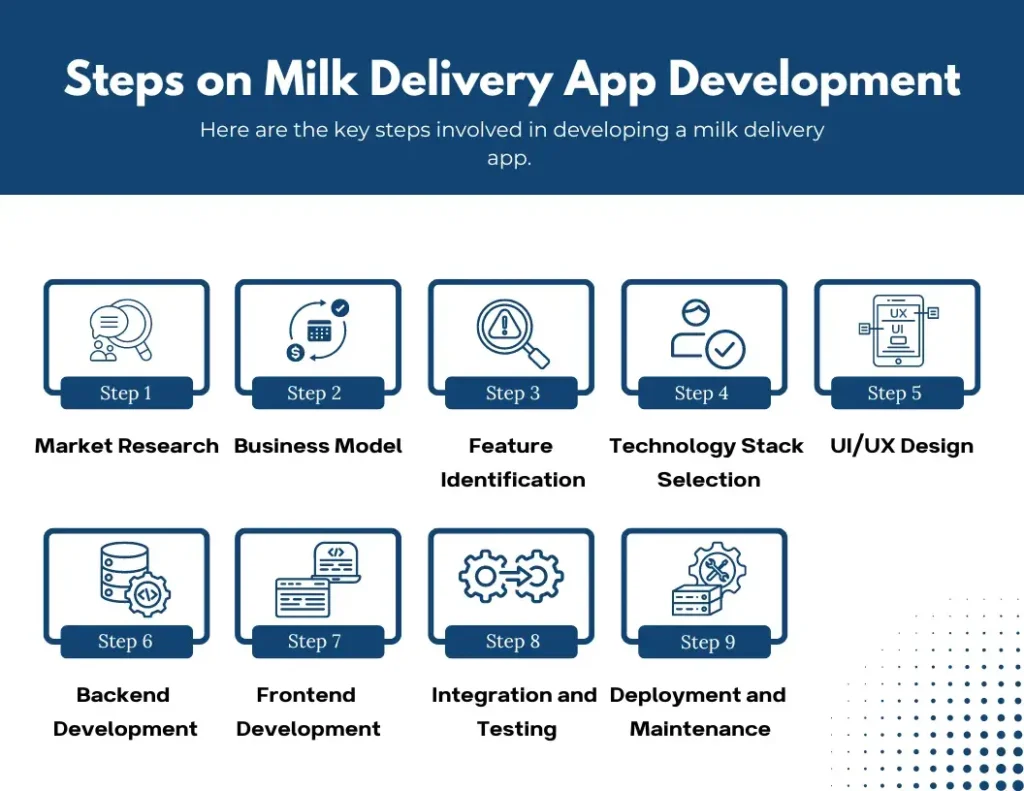 Steps on Milk Delivery App Development

Here are the key steps involved in developing a milk delivery app.

Step 1
Market Research

Step 2
Business Model

Step 3
Feature Identification

Step 4
Technology Stack Selection

UX
UI
Step 5
UI/UX Design

Step 6
Backend Development

Step 7
Frontend Development

Step 8
Integration and Testing

Step 9
Deployment and Maintenance